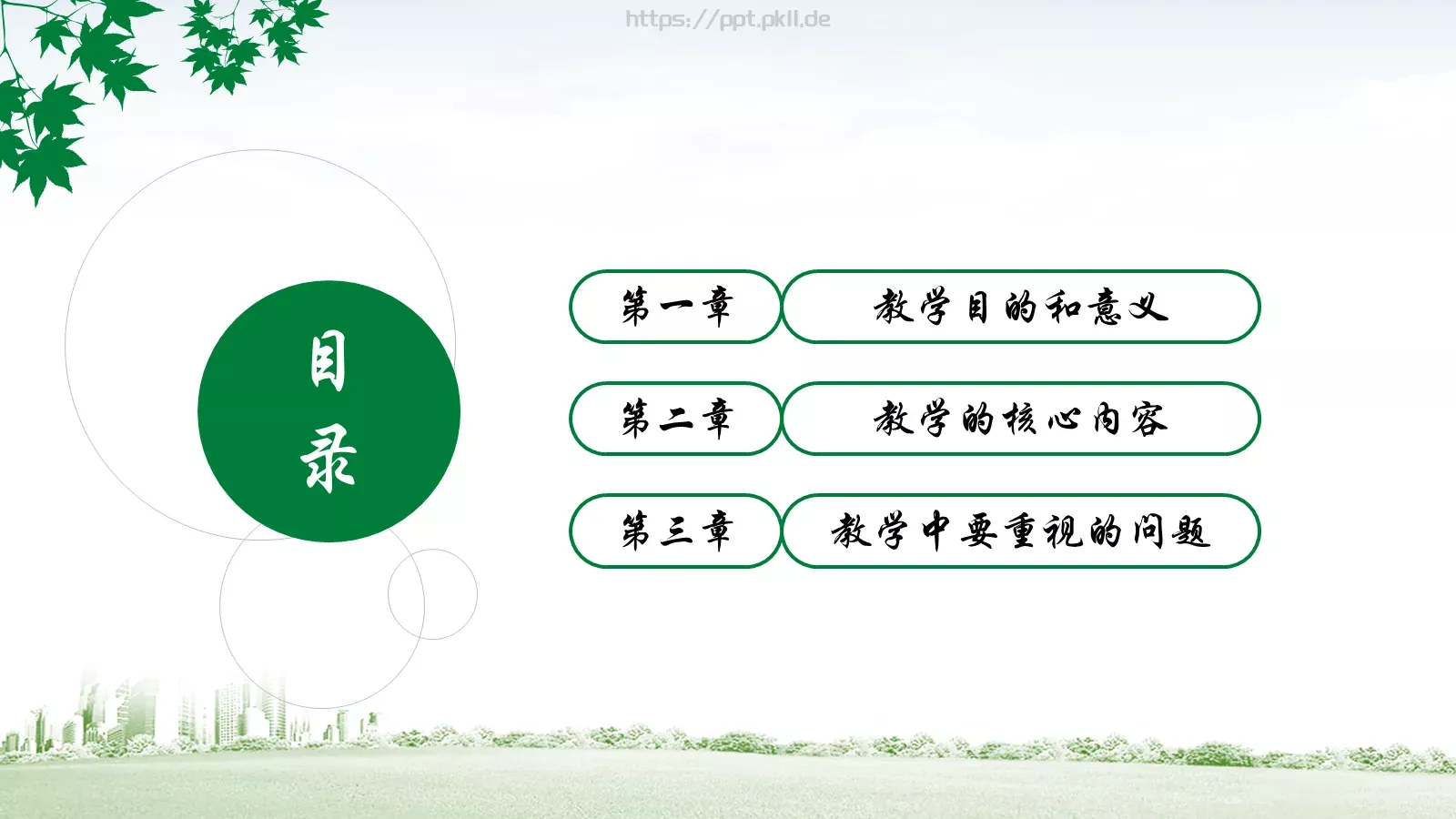 https://ppt.pkll.de

目录

第一章 教学目的和意义

第二章 教学的核心内容

第三章 教学中要重视的问题